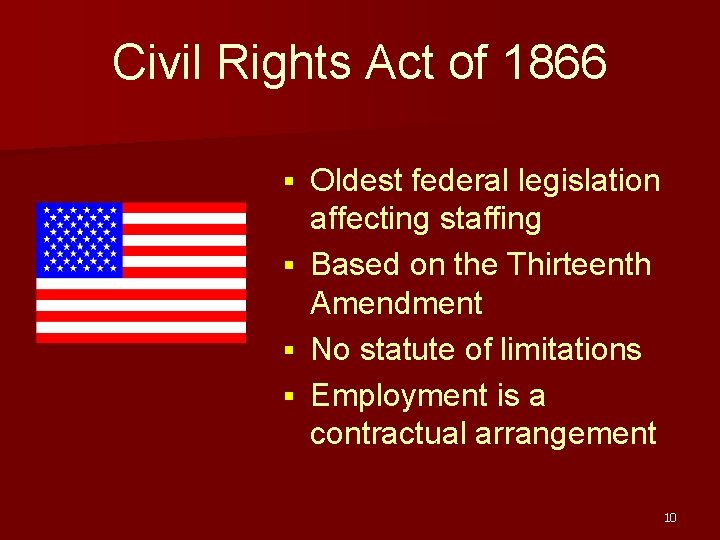 Civil Rights Act of 1866

▪ Oldest federal legislation affecting staffing
▪ Based on the Thirteenth Amendment
▪ No statute of limitations
▪ Employment is a contractual arrangement

10